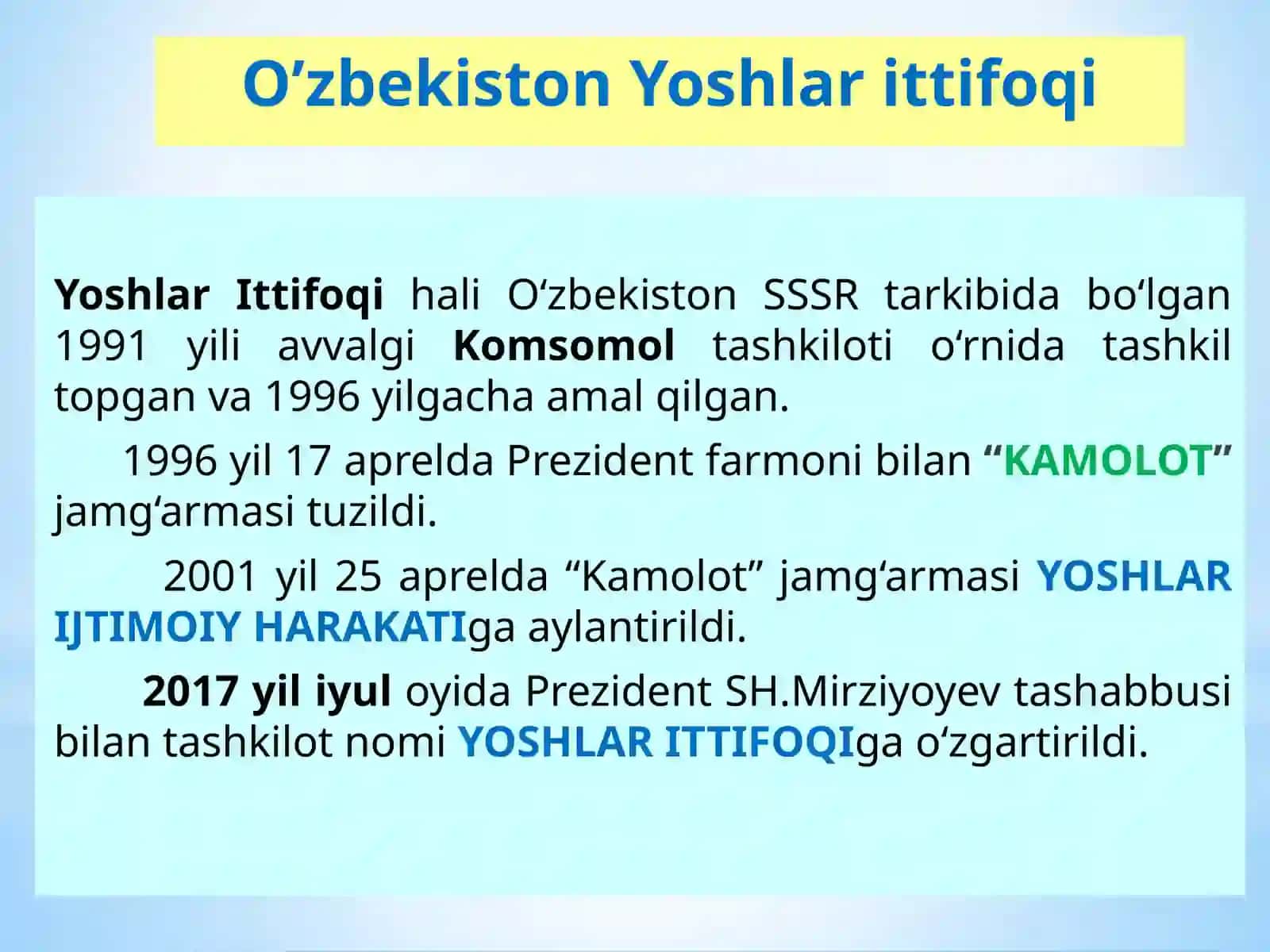 O’zbekiston Yoshlar ittifoqi

Yoshlar Ittifoqi hali O‘zbekiston SSSR tarkibida bo‘lgan 1991 yili avvalgi Komsomol tashkiloti o‘rnida tashkil topgan va 1996 yilgacha amal qilgan.

1996 yil 17 aprelda Prezident farmoni bilan “KAMOLOT” jamg‘armasi tuzildi.

2001 yil 25 aprelda “Kamolot” jamg‘armasi YOSHLAR IJTIMOIY HARAKATIga aylantirildi.

2017 yil iyul oyida Prezident SH.Mirziyoyev tashabbusi bilan tashkilot nomi YOSHLAR ITTIFOQIga o‘zgartirildi.